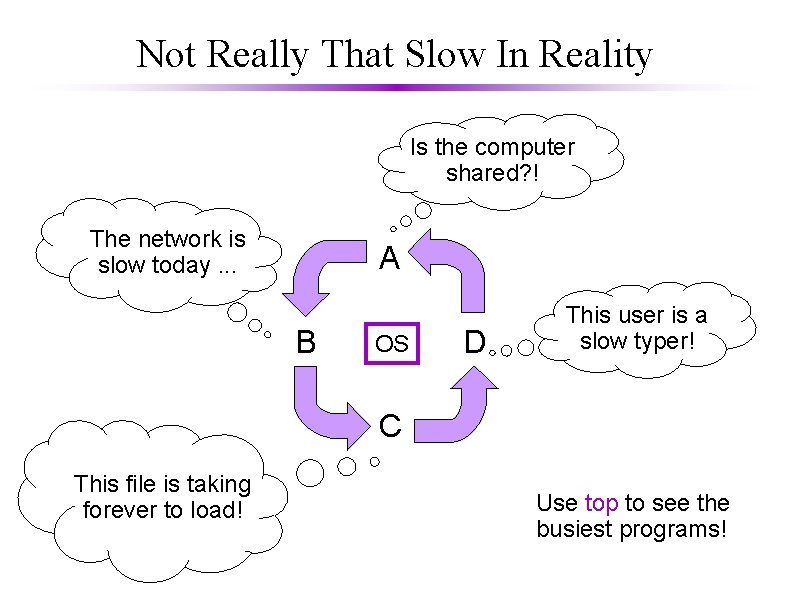 Not Really That Slow In Reality

Is the computer shared?!

The network is slow today ...

A

B

OS

D

This user is a slow typer!

C

This file is taking forever to load!

Use top to see the busiest programs!